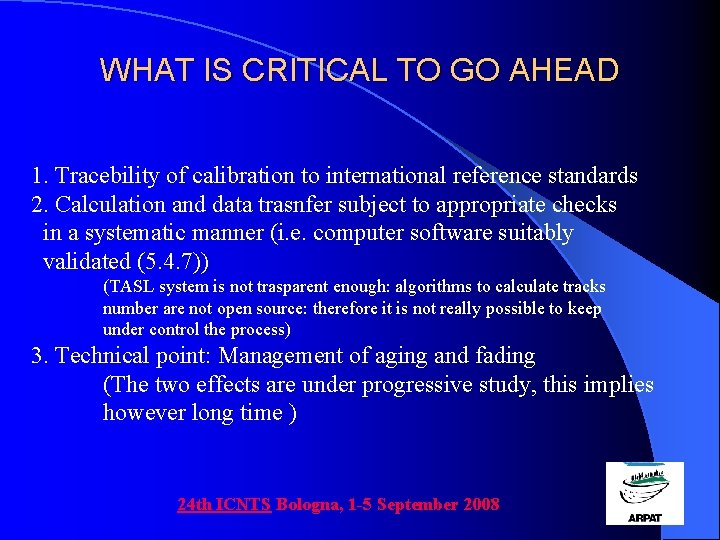 WHAT IS CRITICAL TO GO AHEAD

1. Tracebility of calibration to international reference standards
2. Calculation and data trasnfer subject to appropriate checks in a systematic manner (i.e. computer software suitably validated (5.4.7))

(TASL system is not trasparent enough: algorithms to calculate tracks number are not open source: therefore it is not really possible to keep under control the process)

3. Technical point: Management of aging and fading

(The two effects are under progressive study, this implies however long time )

24th ICNTS Bologna, 1-5 September 2008

ARPAT